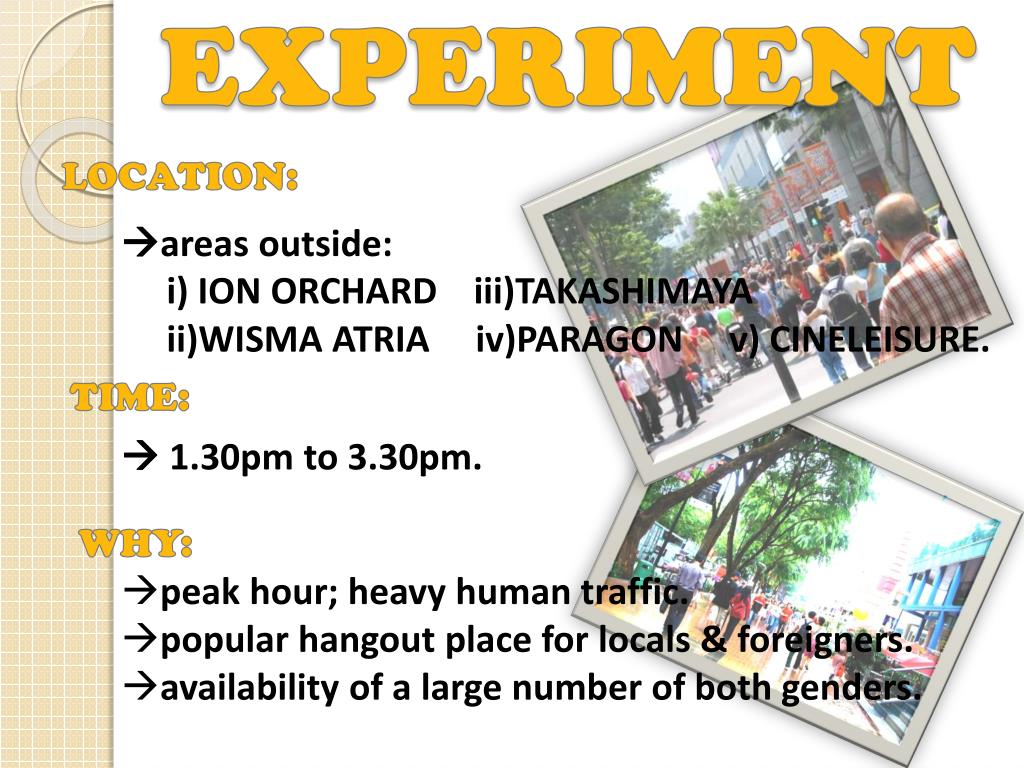 EXPERIMENT

LOCATION:

→areas outside:
i) ION ORCHARD iii)TAKASHIMAYA
ii)WISMA ATRIA iv)PARAGON v) CINELEISURE.

TIME:

→ 1.30pm to 3.30pm.

WHY:

→peak hour; heavy human traffic.
→popular hangout place for locals & foreigners.
→availability of a large number of both genders.